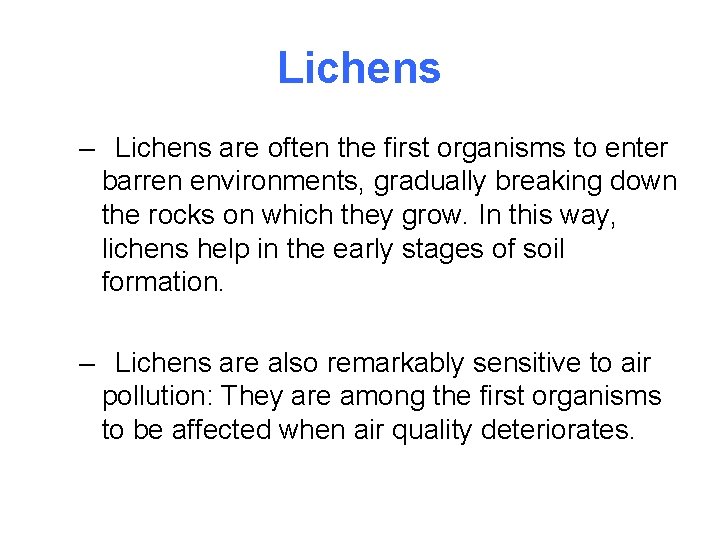 Lichens

– Lichens are often the first organisms to enter barren environments, gradually breaking down the rocks on which they grow. In this way, lichens help in the early stages of soil formation.

– Lichens are also remarkably sensitive to air pollution: They are among the first organisms to be affected when air quality deteriorates.